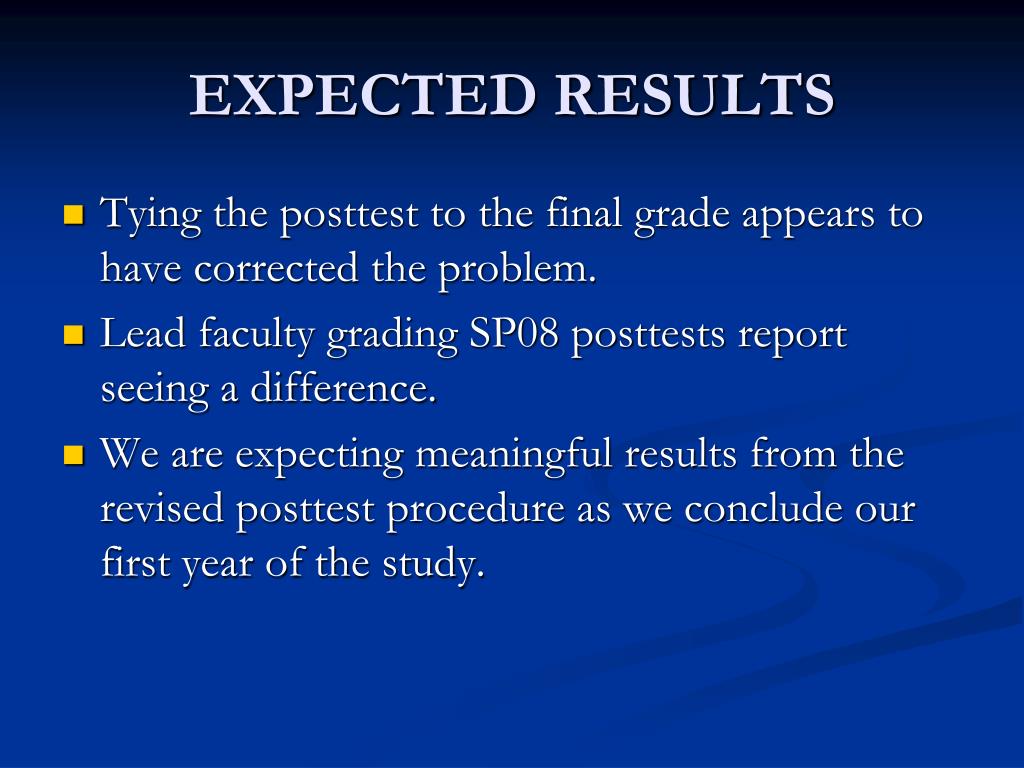 EXPECTED RESULTS

- Tying the posttest to the final grade appears to have corrected the problem.
- Lead faculty grading SP08 posttests report seeing a difference.
- We are expecting meaningful results from the revised posttest procedure as we conclude our first year of the study.